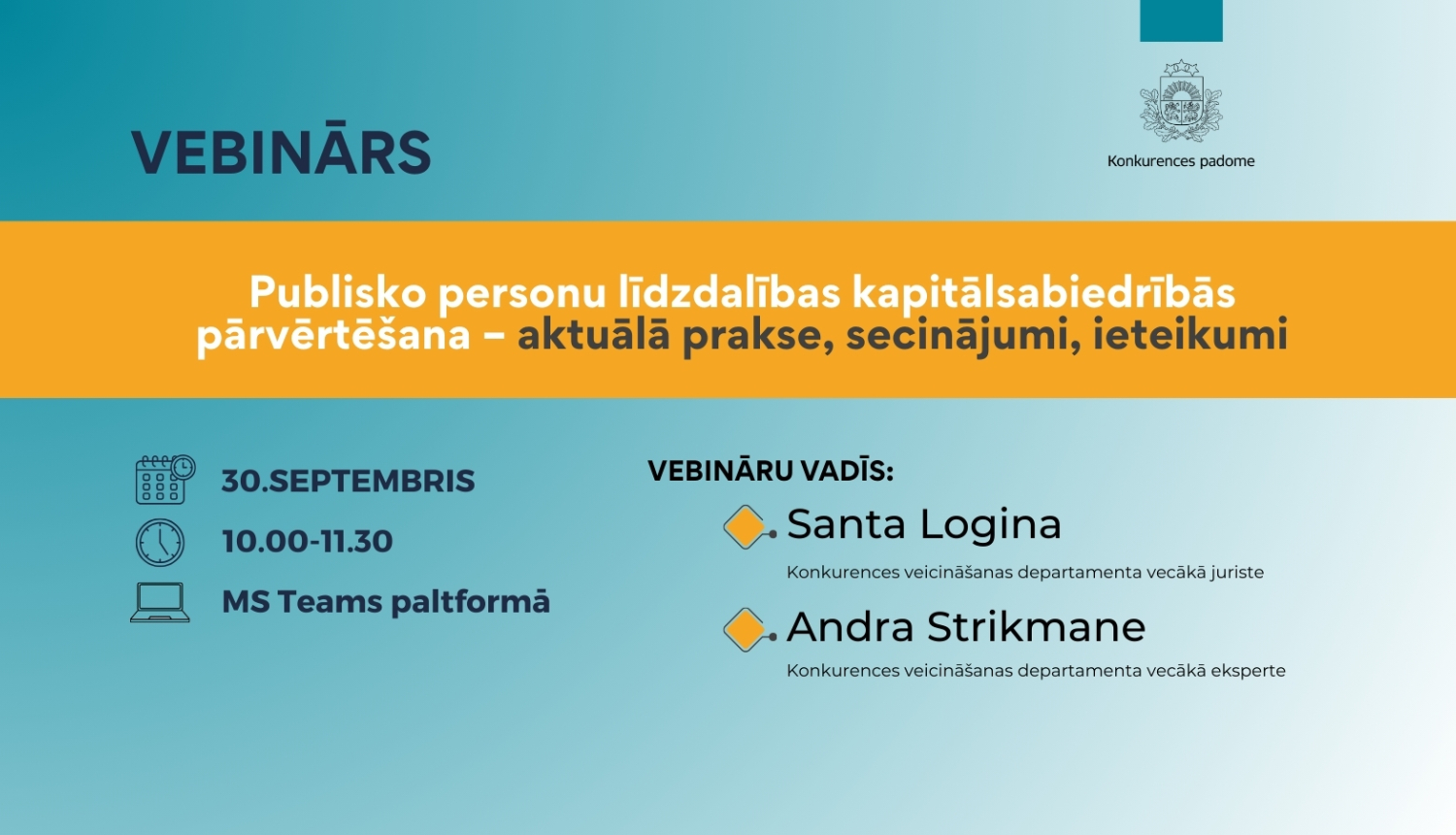 VEBINĀRS

Konkurences padome

Publisko personu līdzdalības kapitālsabiedrībās pārvērtēšana – aktuālā prakse, secinājumi, ieteikumi

30.SEPTEMBRIS

10.00-11.30

MS Teams paltformā

VEBINĀRU VADĪS:

Santa Logina

Konkurences veicināšanas departamenta vecākā juriste

Andra Strikmane

Konkurences veicināšanas departamenta vecākā eksperte